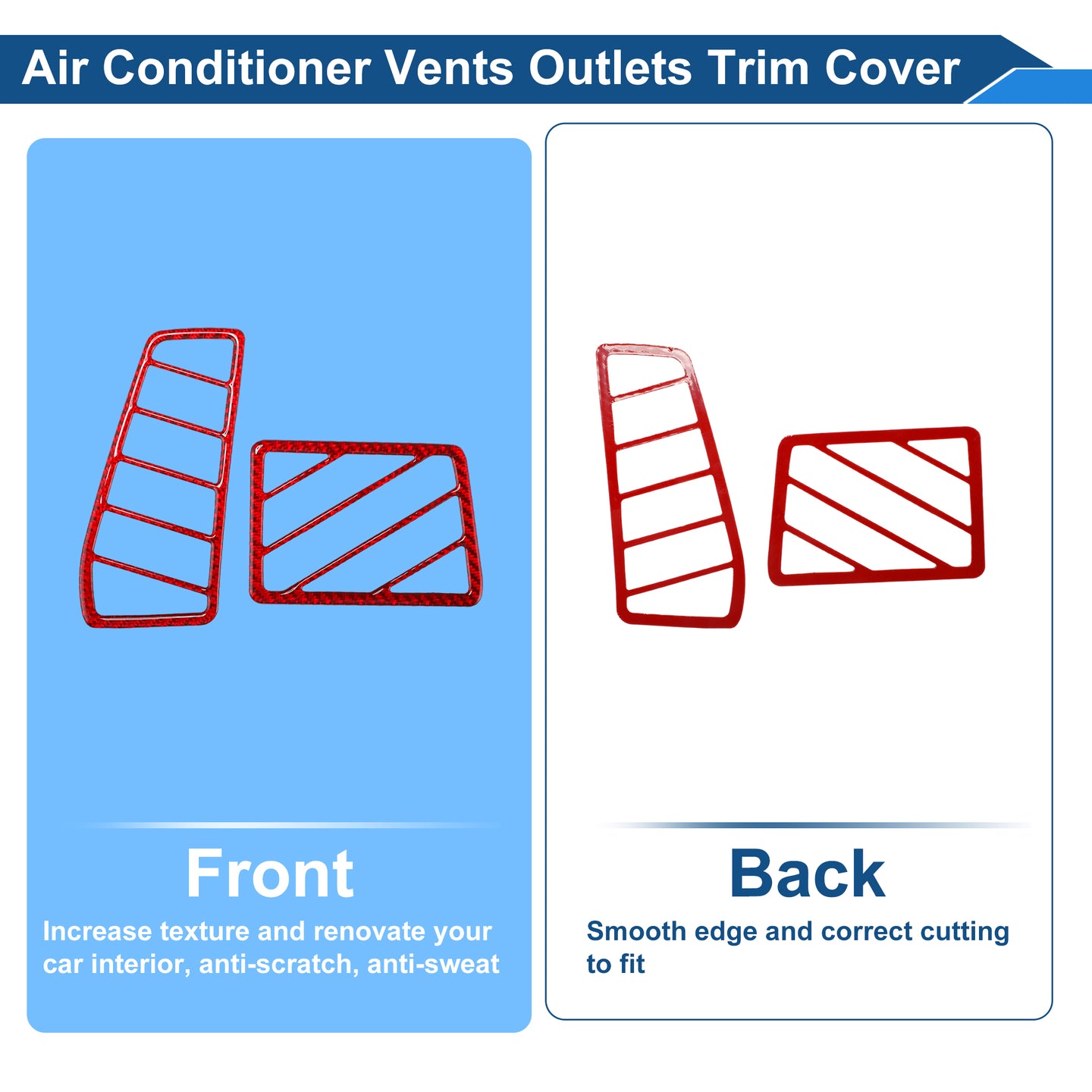 Air Conditioner Vents Outlets Trim Cover

Front

Increase texture and renovate your car interior, anti-scratch, anti-sweat

Back

Smooth edge and correct cutting to fit